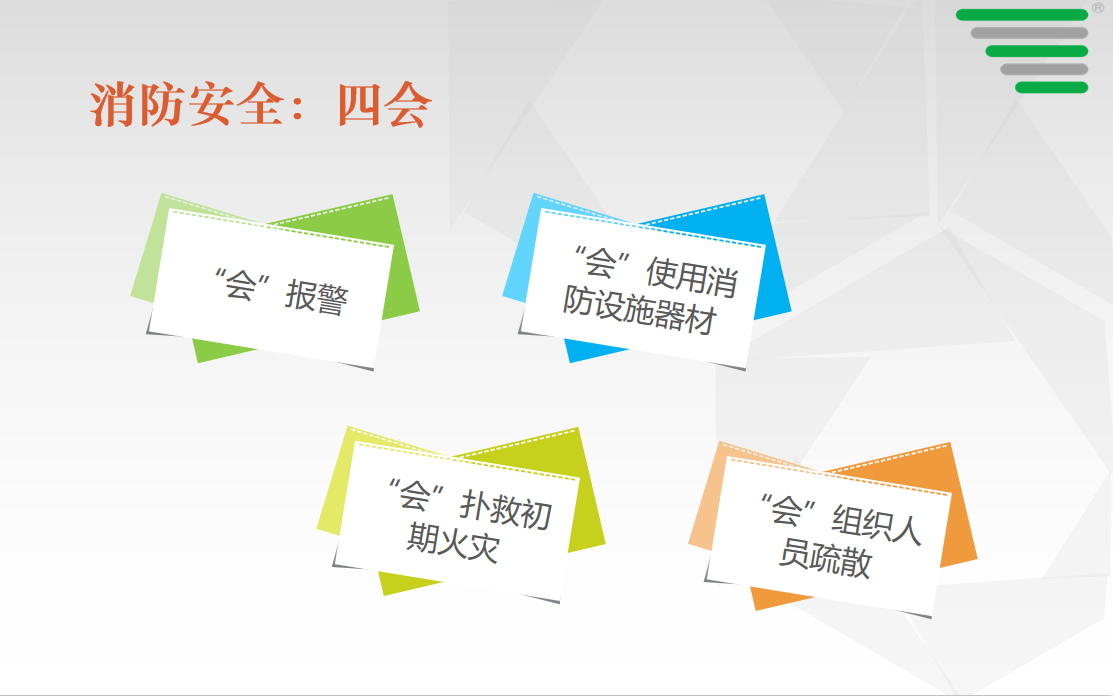 ®

消防安全：四会

“会”报警

“会”使用消防设施器材

“会”扑救初期火灾

“会”组织人员疏散